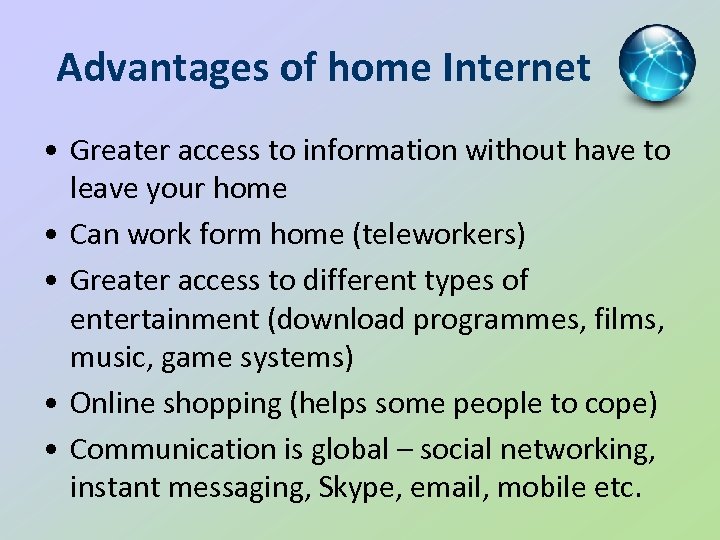 Advantages of home Internet

• Greater access to information without have to leave your home
• Can work form home (teleworkers)
• Greater access to different types of entertainment (download programmes, films, music, game systems)
• Online shopping (helps some people to cope)
• Communication is global – social networking, instant messaging, Skype, email, mobile etc.